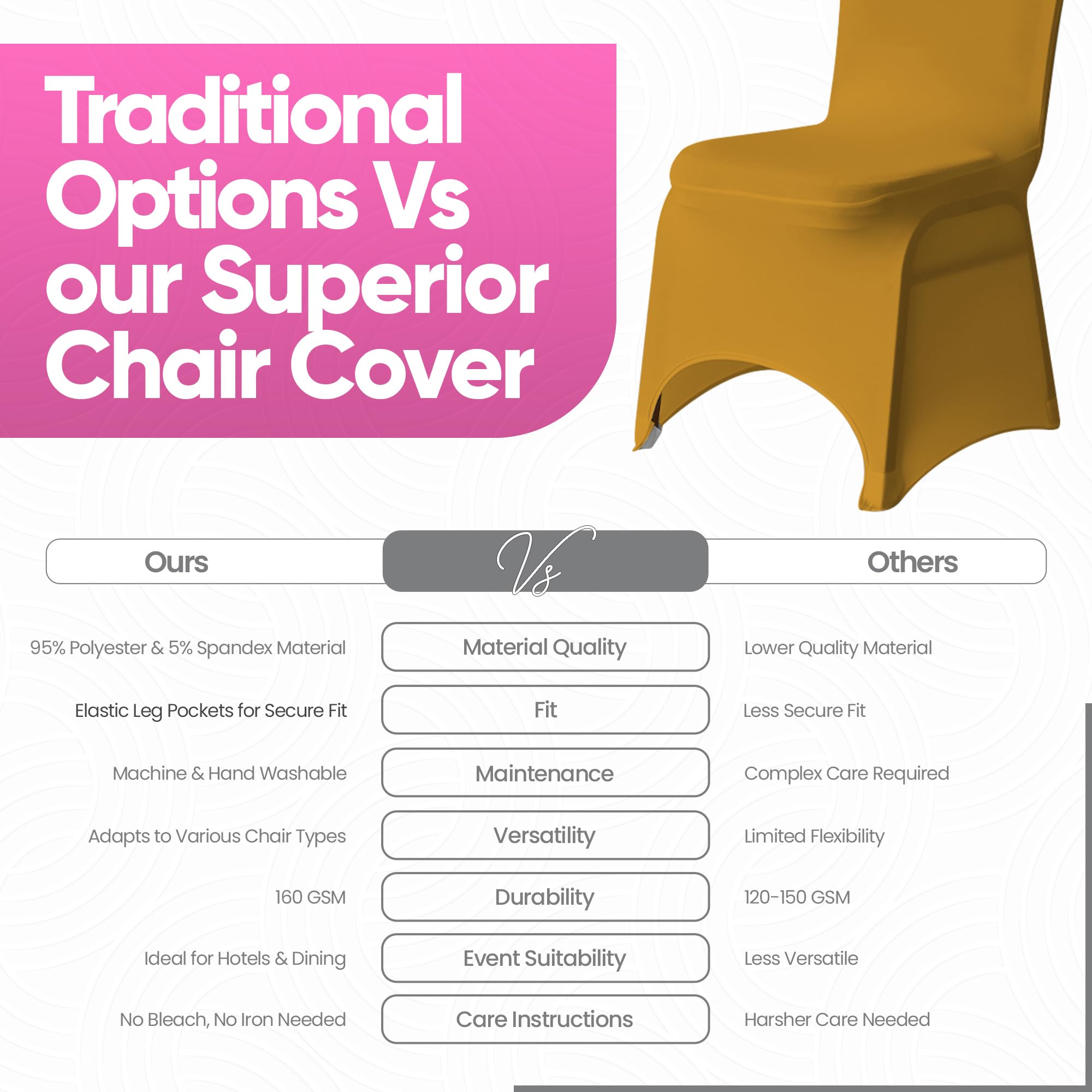 Traditional Options Vs our Superior Chair Cover

| Ours | Vs | Others |
|---|---|---|
| 95% Polyester & 5% Spandex Material | Material Quality | Lower Quality Material |
| Elastic Leg Pockets for Secure Fit | Fit | Less Secure Fit |
| Machine & Hand Washable | Maintenance | Complex Care Required |
| Adapts to Various Chair Types | Versatility | Limited Flexibility |
| 160 GSM | Durability | 120-150 GSM |
| Ideal for Hotels & Dining | Event Suitability | Less Versatile |
| No Bleach, No Iron Needed | Care Instructions | Harsher Care Needed |